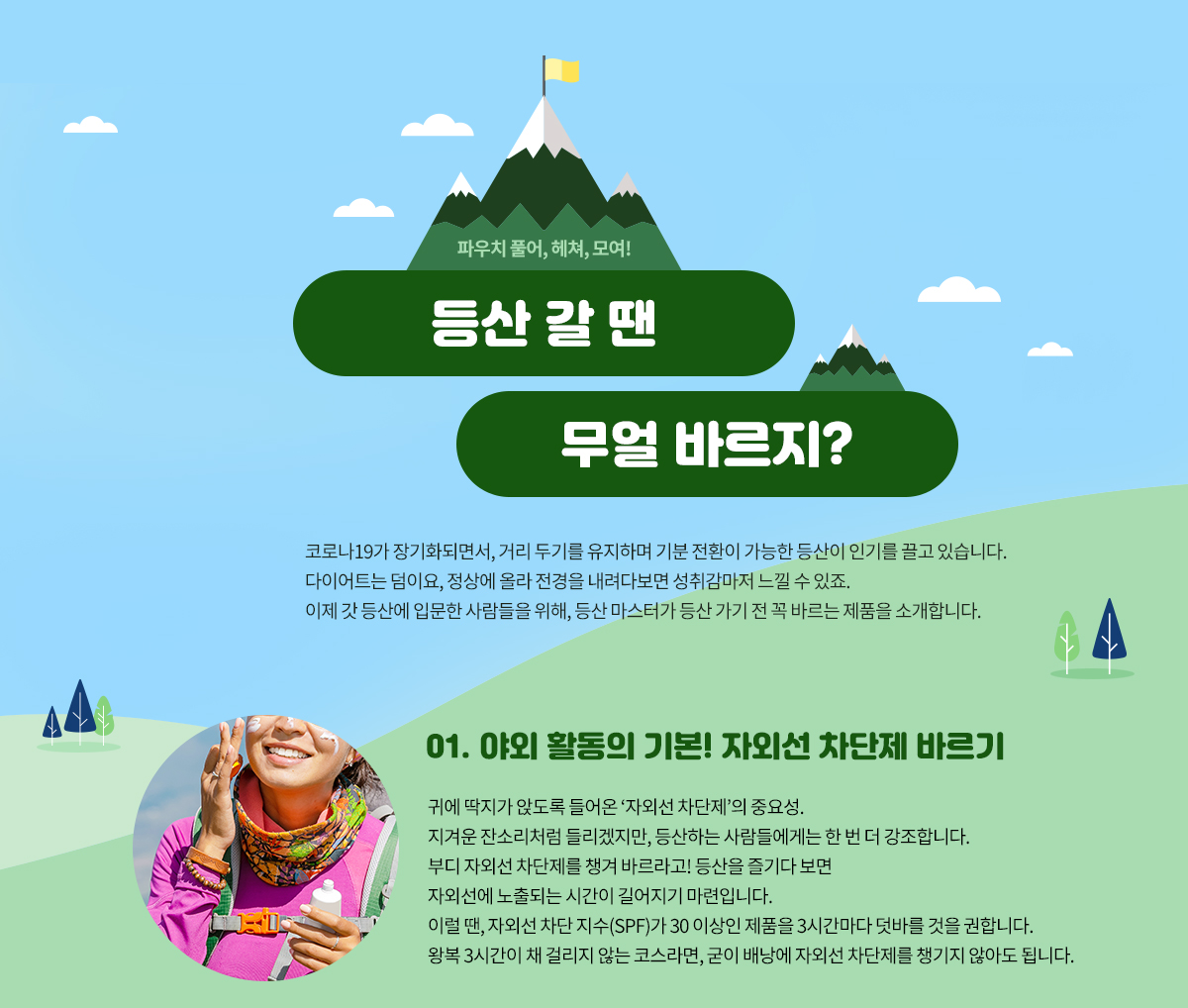 파우치 풀어, 헤쳐, 모여!

등산 갈 땐

무얼 바르지?

코로나19가 장기화되면서, 거리 두기를 유지하며 기분 전환이 가능한 등산이 인기를 끌고 있습니다.
다이어트는 덤이요, 정상에 올라 전경을 내려다보면 성취감마저 느낄 수 있죠.
이제 갓 등산에 입문한 사람들을 위해, 등산 마스터가 등산 가기 전 꼭 바르는 제품을 소개합니다.

01. 야외 활동의 기본! 자외선 차단제 바르기

귀에 딱지가 앉도록 들어온 '자외선 차단제'의 중요성.
지겨운 잔소리처럼 들리겠지만, 등산하는 사람들에게는 한 번 더 강조합니다.
부디 자외선 차단제를 챙겨 바르라고! 등산을 즐기다 보면
자외선에 노출되는 시간이 길어지기 마련입니다.
이럴 땐, 자외선 차단 지수(SPF)가 30 이상인 제품을 3시간마다 덧바를 것을 권합니다.
왕복 3시간이 채 걸리지 않는 코스라면, 굳이 배낭에 자외선 차단제를 챙기지 않아도 됩니다.